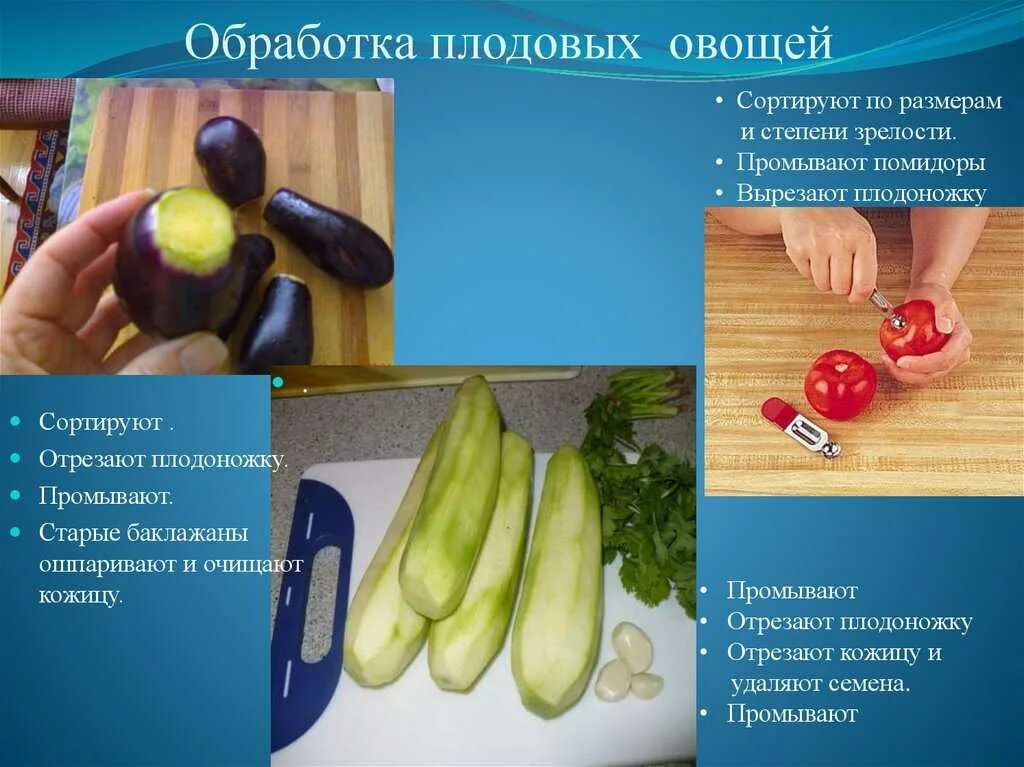 Обработка плодовых овощей

• Сортируют по размерам и степени зрелости.
• Промывают помидоры
• Вырезают плодоножку

• Сортируют .
• Отрезают плодоножку.
• Промывают.
• Старые баклажаны ошпаривают и очищают кожицу.

• Промывают
• Отрезают плодоножку
• Отрезают кожицу и удаляют семена.
• Промывают